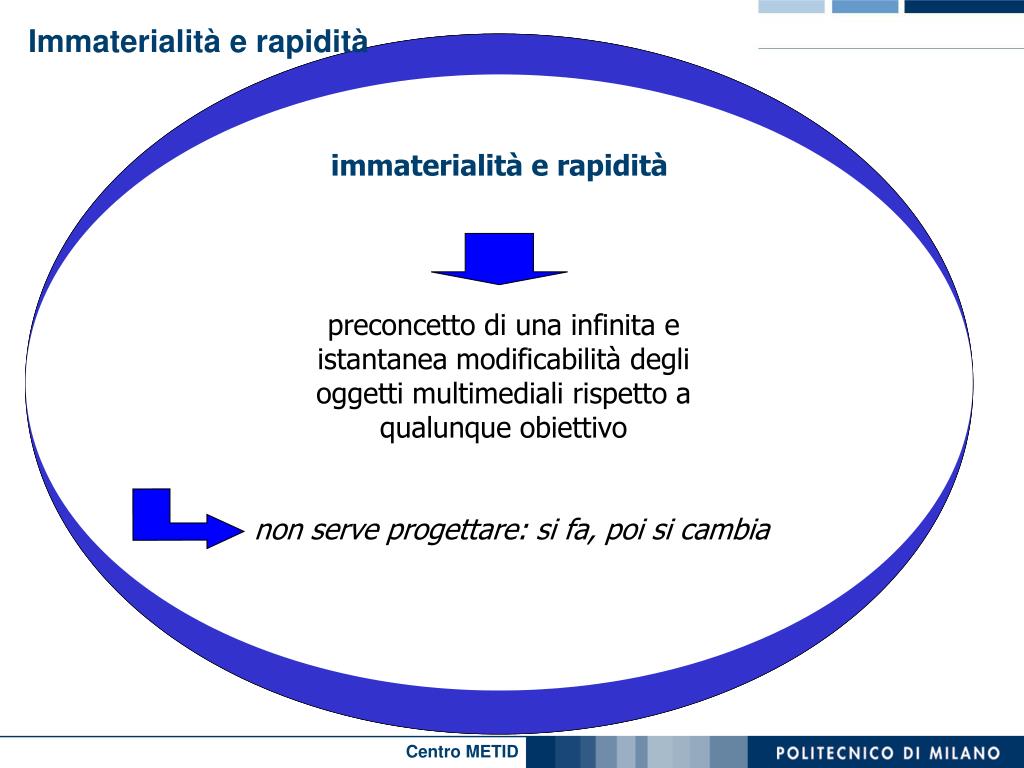 Immaterialità e rapidità

immaterialità e rapidità

preconcetto di una infinita e istantanea modificabilità degli oggetti multimediali rispetto a qualunque obiettivo

non serve progettare: si fa, poi si cambia

Centro METID

POLITECNICO DI MILANO